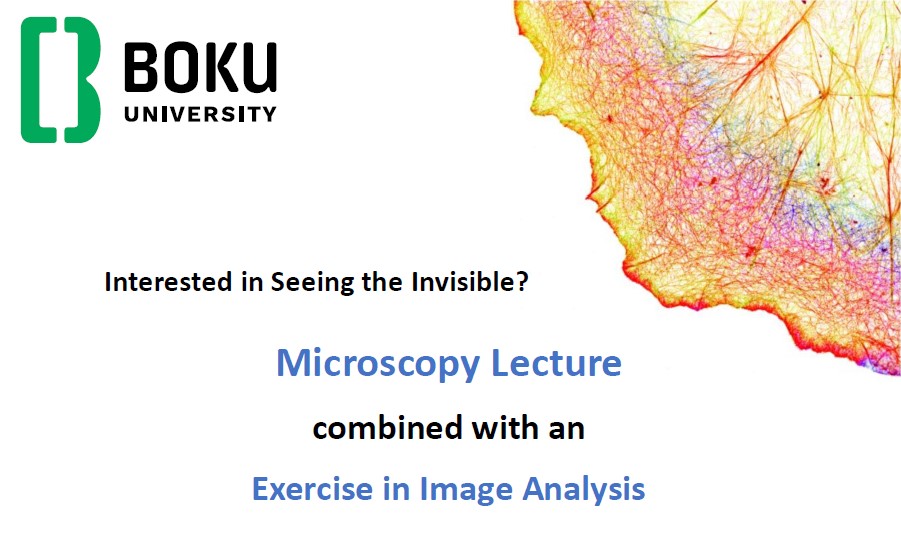 BOKU
UNIVERSITY

Interested in Seeing the Invisible?

Microscopy Lecture

combined with an

Exercise in Image Analysis